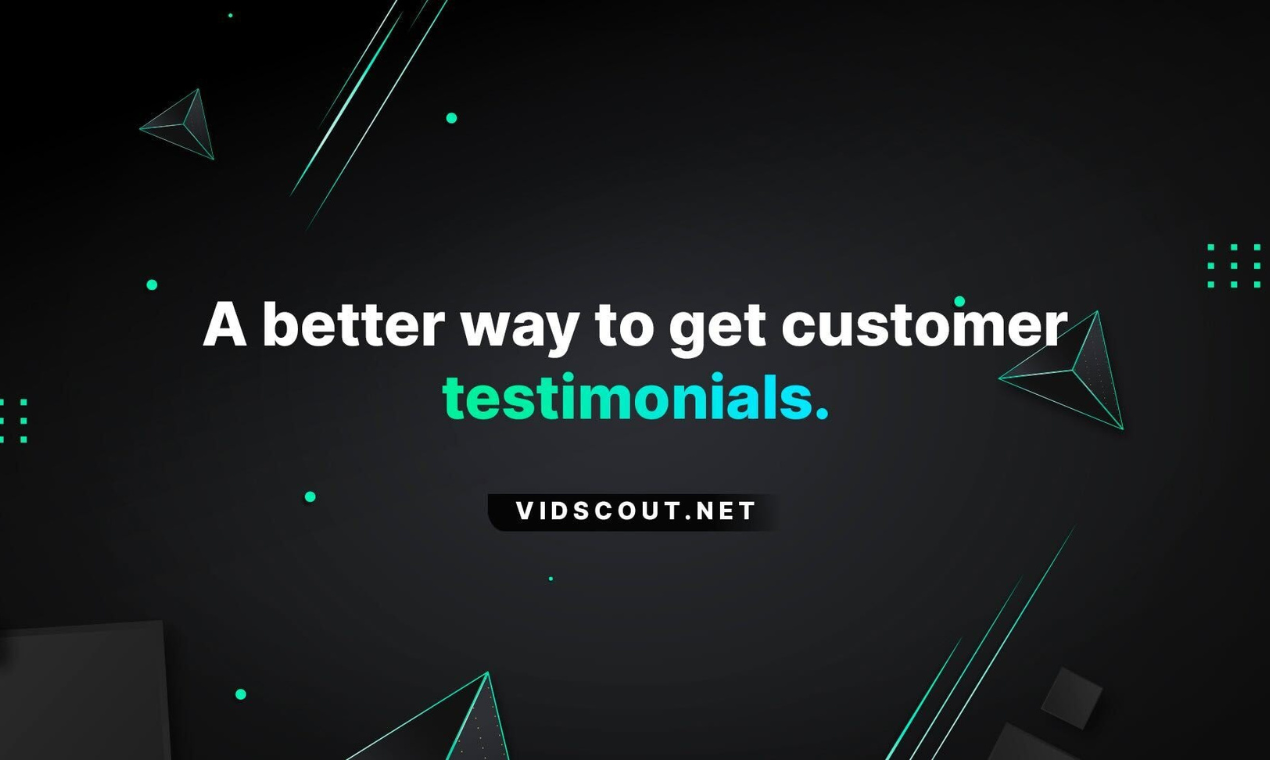 A better way to get customer testimonials.

VIDSCOUT.NET